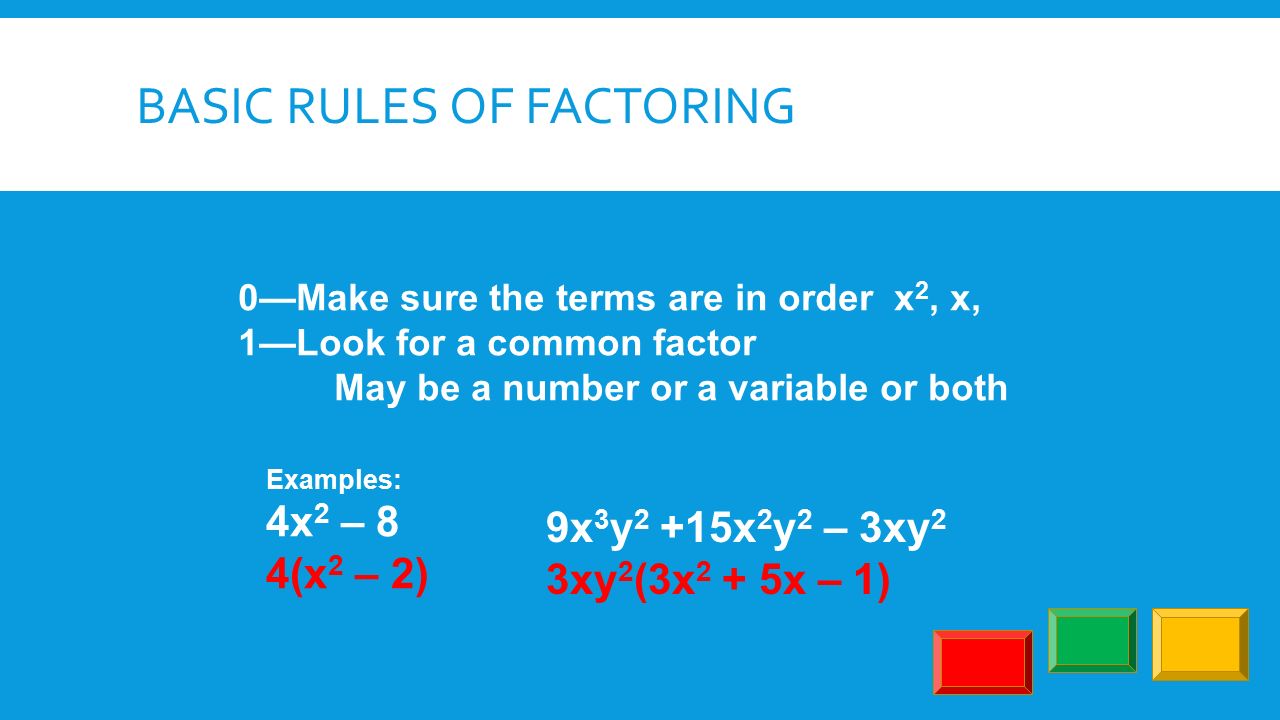 BASIC RULES OF FACTORING

0—Make sure the terms are in order $x^2$, x,
1—Look for a common factor
May be a number or a variable or both

Examples:
$4x^2 – 8$
$4(x^2 – 2)$

$9x^3y^2 +15x^2y^2 – 3xy^2$
$3xy^2(3x^2 + 5x – 1)$